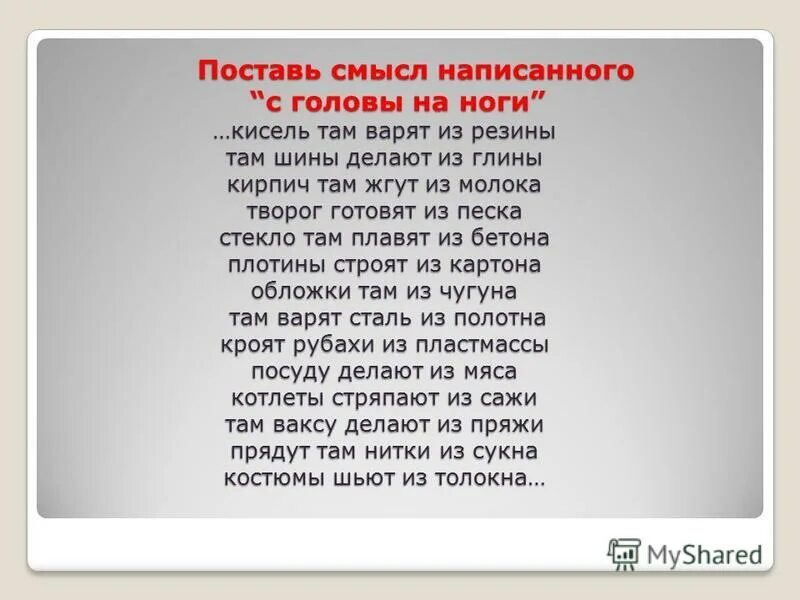 Поставь смысл написанного
“с головы на ноги”

…кисель там варят из резины
там шины делают из глины
кирпич там жгут из молока
творог готовят из песка
стекло там плавят из бетона
плотины строят из картона
обложки там из чугуна
там варят сталь из полотна
кроят рубахи из пластмассы
посуду делают из мяса
котлеты стряпают из сажи
там ваксу делают из пряжи
прядут там нитки из сукна
костюмы шьют из толокна…

MyShared